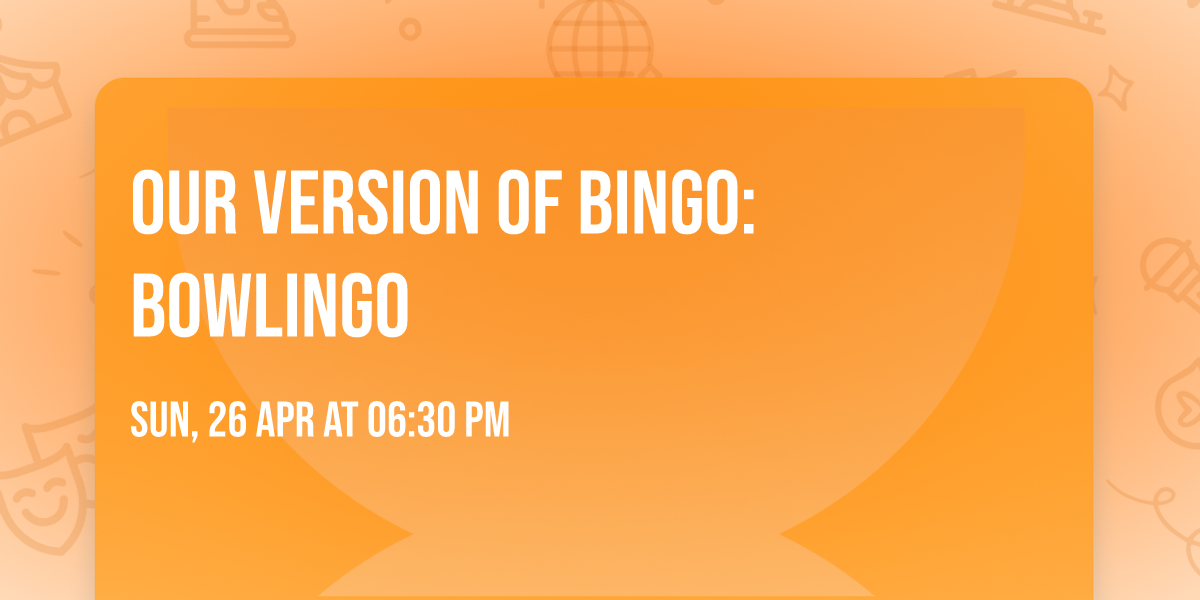 OUR VERSION OF BINGO: BOWLINGO

SUN, 26 APR AT 06:30 PM